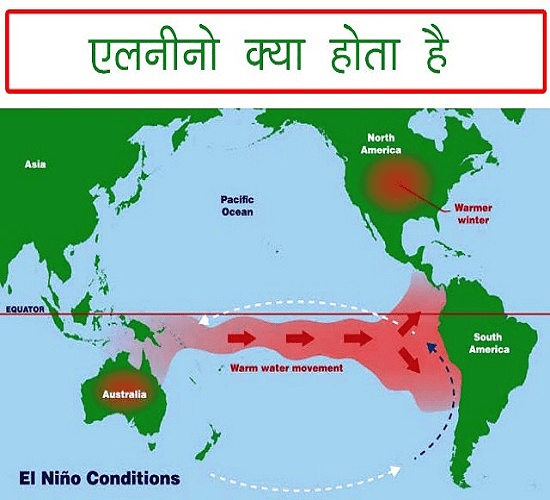 एलनीनो क्या होता है

Asia

North America

Pacific Ocean

Warmer winter

EQUATOR

South America

Warm water movement

Australia

El Niño Conditions